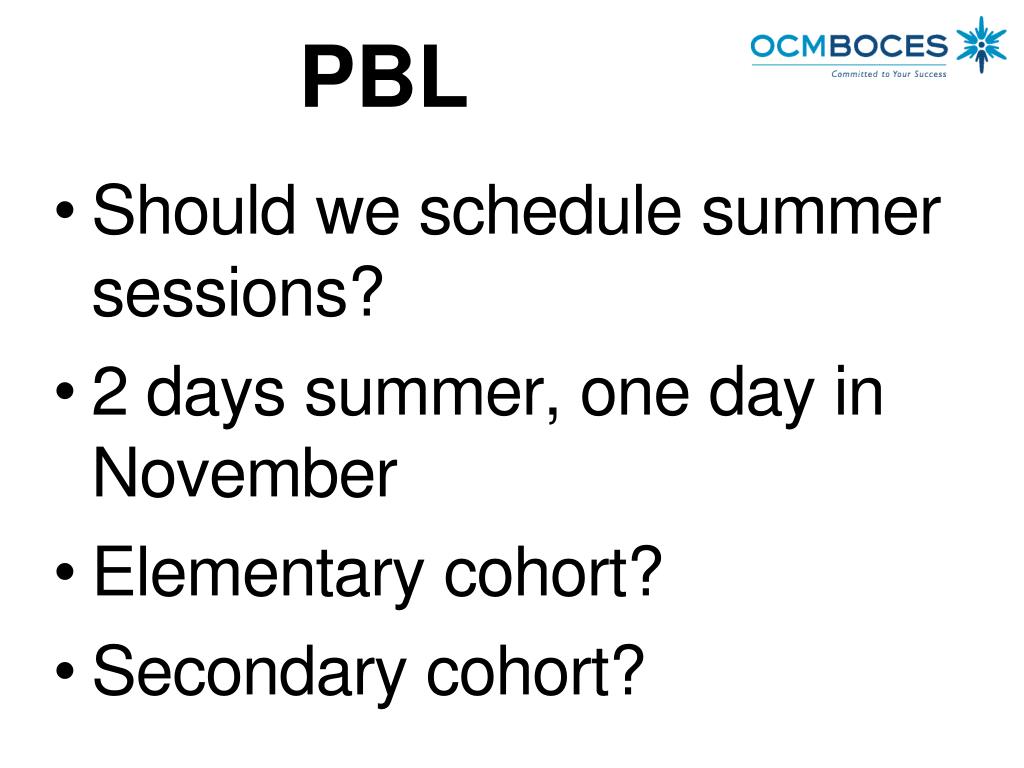 PBL

OCMBOCES
Committed to Your Success

• Should we schedule summer sessions?
• 2 days summer, one day in November
• Elementary cohort?
• Secondary cohort?